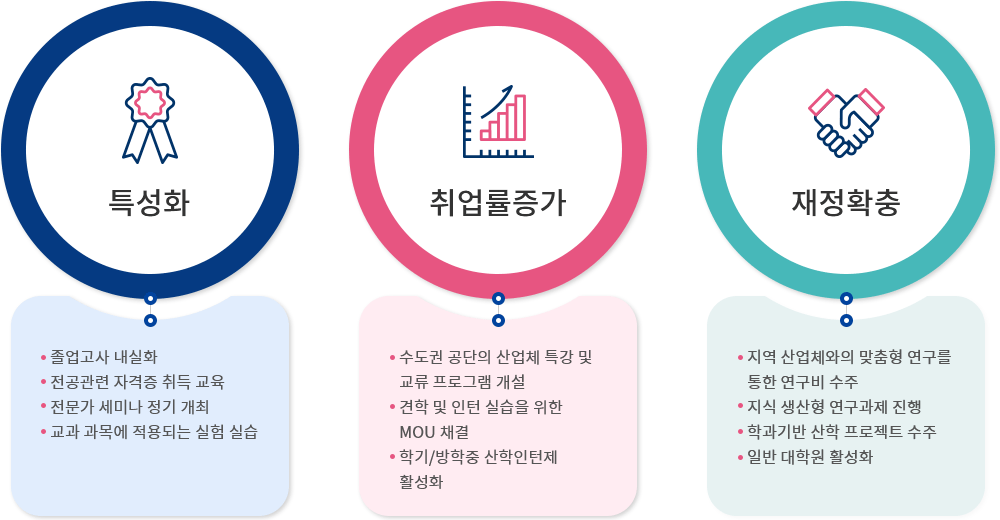 특성화

• 졸업고사 내실화
• 전공관련 자격증 취득 교육
• 전문가 세미나 정기 개최
• 교과 과목에 적용되는 실험 실습

취업률증가

• 수도권 공단의 산업체 특강 및 교류 프로그램 개설
• 견학 및 인턴 실습을 위한 MOU 채결
• 학기/방학중 산학인턴제 활성화

재정확충

• 지역 산업체와의 맞춤형 연구를 통한 연구비 수주
• 지식 생산형 연구과제 진행
• 학과기반 산학 프로젝트 수주
• 일반 대학원 활성화